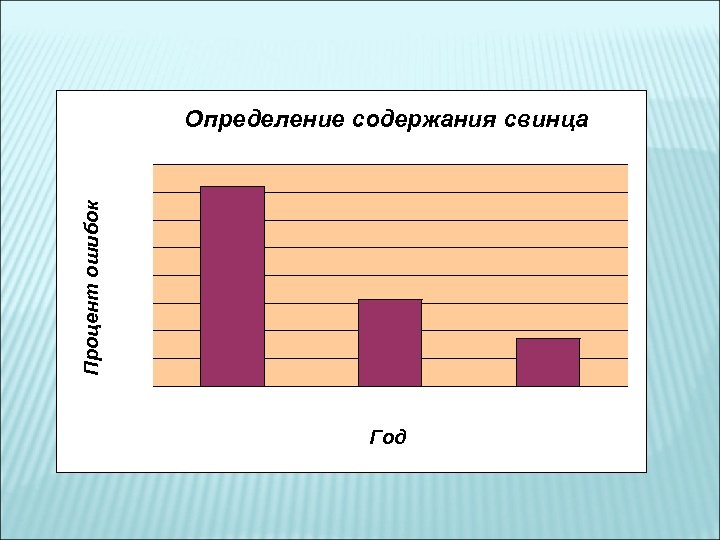 Определение содержания свинца

Процент ошибок

Год